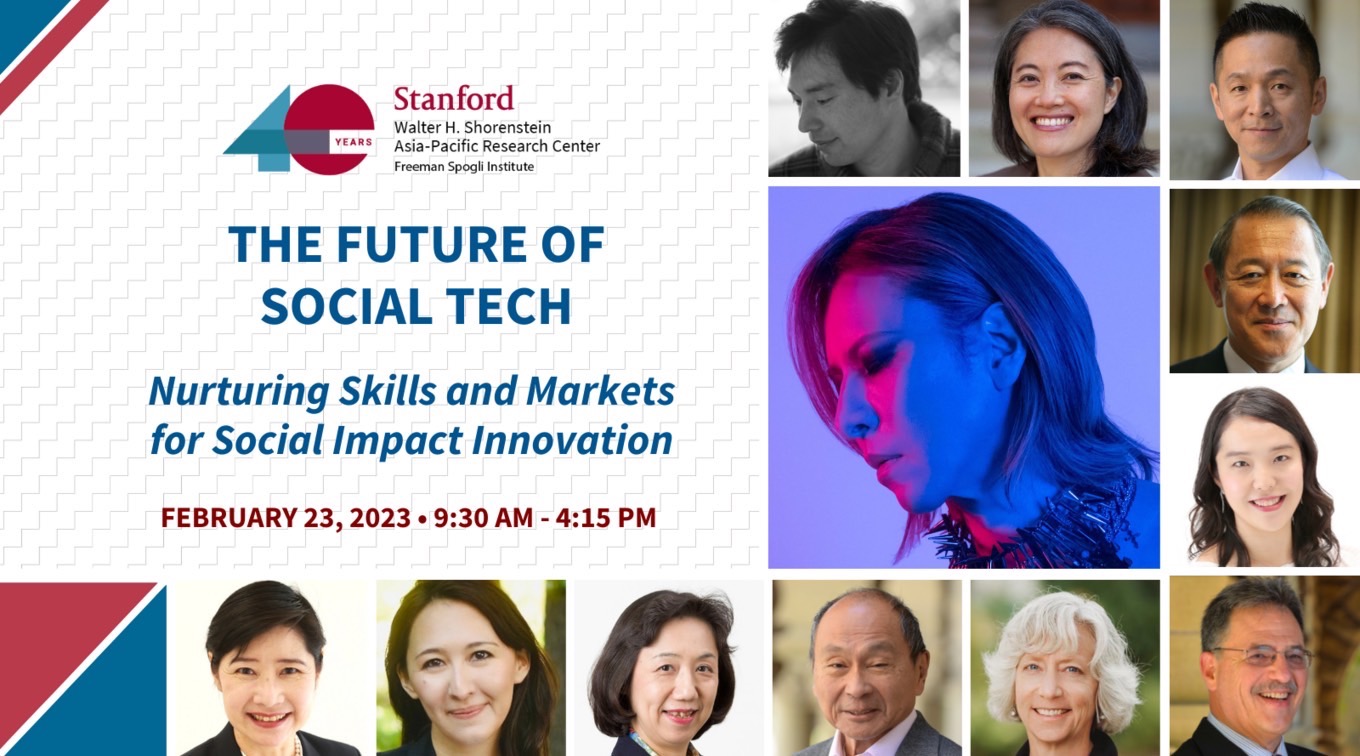 40 YEARS

Stanford
Walter H. Shorenstein
Asia-Pacific Research Center
Freeman Spogli Institute

THE FUTURE OF SOCIAL TECH

Nurturing Skills and Markets for Social Impact Innovation

FEBRUARY 23, 2023 • 9:30 AM - 4:15 PM